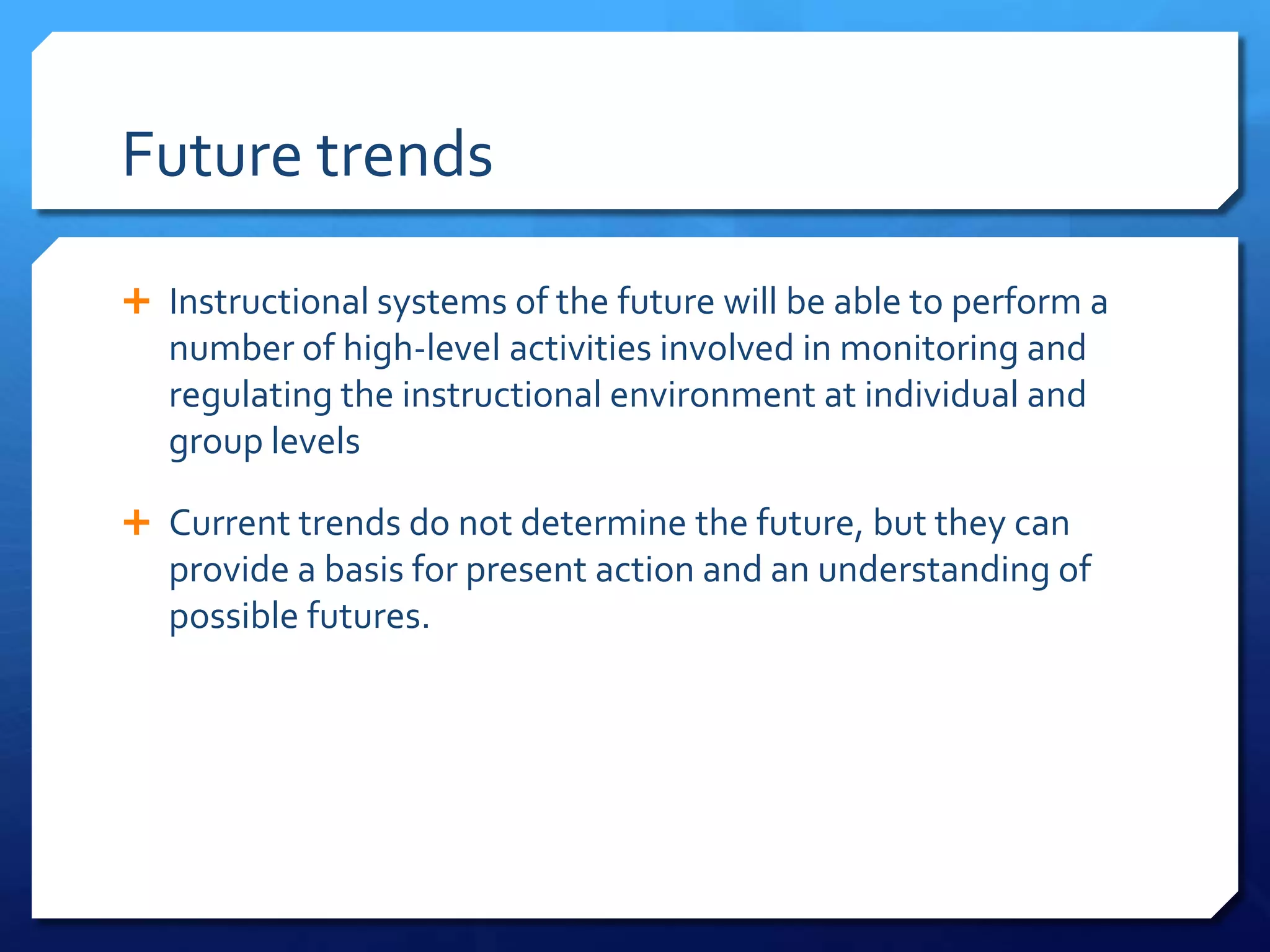 Future trends

+ Instructional systems of the future will be able to perform a number of high-level activities involved in monitoring and regulating the instructional environment at individual and group levels

+ Current trends do not determine the future, but they can provide a basis for present action and an understanding of possible futures.